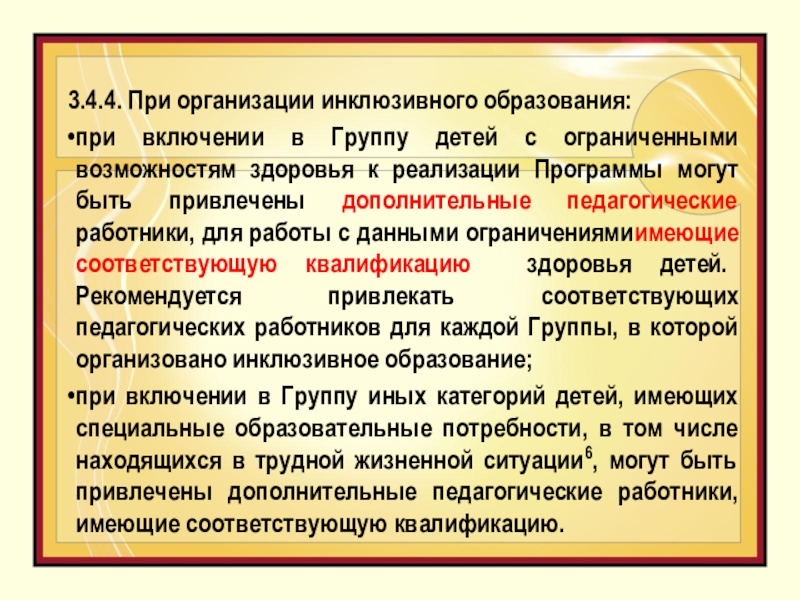 3.4.4. При организации инклюзивного образования:

•при включении в Группу детей с ограниченными возможностям здоровья к реализации Программы могут быть привлечены дополнительные педагогические работники, для работы с данными ограничениямиимеющие соответствующую квалификацию здоровья детей. Рекомендуется привлекать соответствующих педагогических работников для каждой Группы, в которой организовано инклюзивное образование;

•при включении в Группу иных категорий детей, имеющих специальные образовательные потребности, в том числе находящихся в трудной жизненной ситуации$^6$, могут быть привлечены дополнительные педагогические работники, имеющие соответствующую квалификацию.